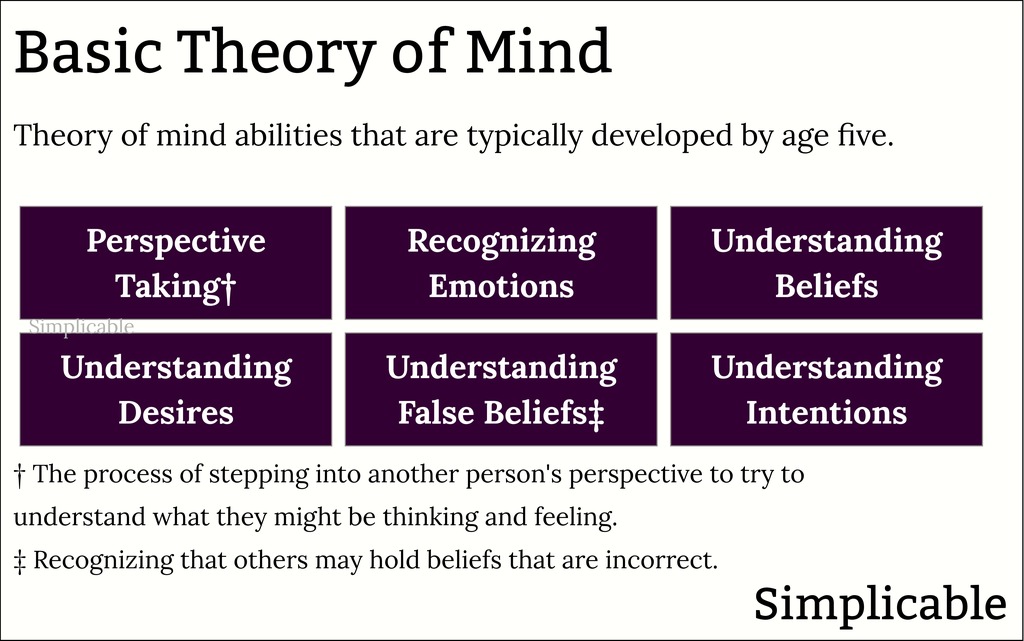 Basic Theory of Mind

Theory of mind abilities that are typically developed by age five.

Perspective Taking†

Recognizing Emotions

Understanding Beliefs

Simplicable

Understanding Desires

Understanding False Beliefs‡

Understanding Intentions

† The process of stepping into another person's perspective to try to understand what they might be thinking and feeling.

‡ Recognizing that others may hold beliefs that are incorrect.

Simplicable